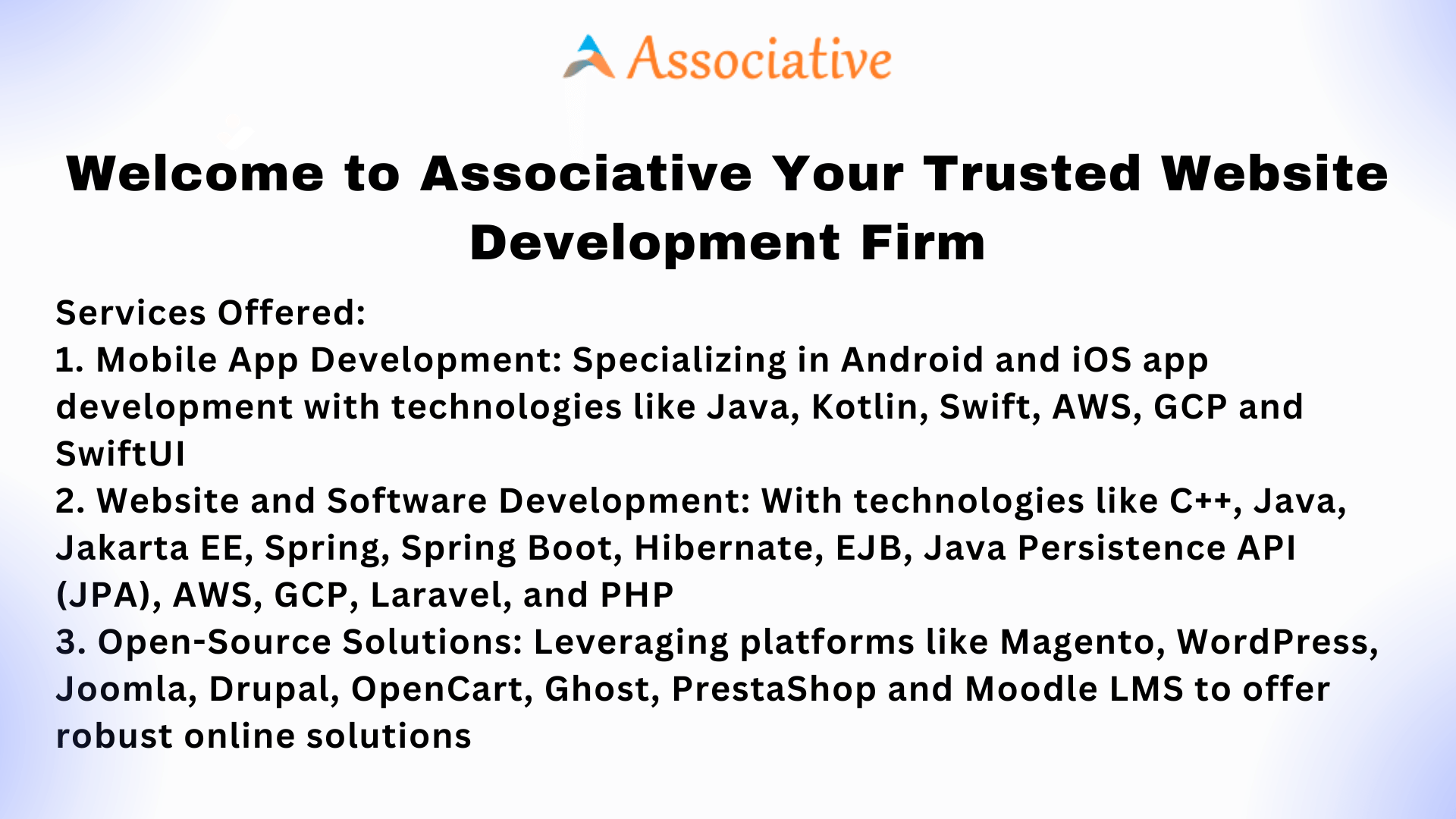 Associative

Welcome to Associative Your Trusted Website Development Firm

Services Offered:
1. Mobile App Development: Specializing in Android and iOS app development with technologies like Java, Kotlin, Swift, AWS, GCP and SwiftUI
2. Website and Software Development: With technologies like C++, Java, Jakarta EE, Spring, Spring Boot, Hibernate, EJB, Java Persistence API (JPA), AWS, GCP, Laravel, and PHP
3. Open-Source Solutions: Leveraging platforms like Magento, WordPress, Joomla, Drupal, OpenCart, Ghost, PrestaShop and Moodle LMS to offer robust online solutions